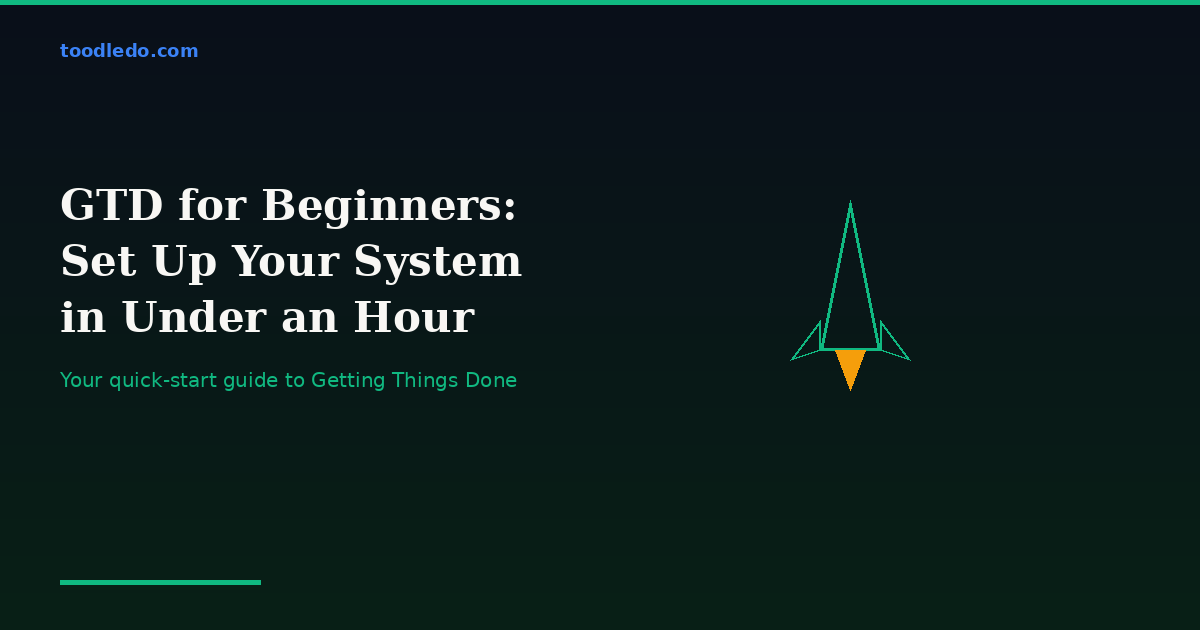 toodledo.com

GTD for Beginners: Set Up Your System in Under an Hour

Your quick-start guide to Getting Things Done